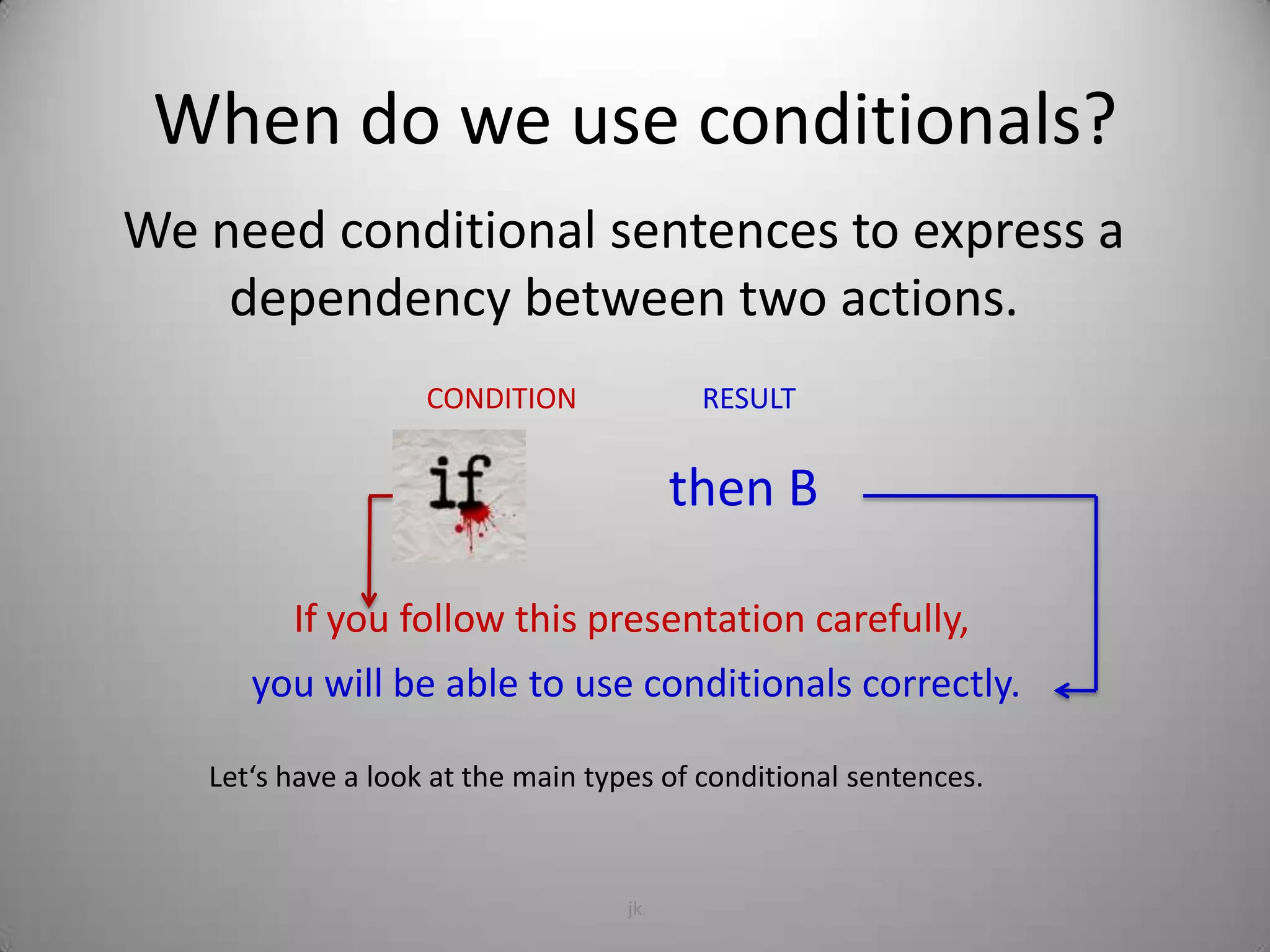 When do we use conditionals?

We need conditional sentences to express a dependency between two actions.

CONDITION

RESULT

if

then B

If you follow this presentation carefully,

you will be able to use conditionals correctly.

Let‘s have a look at the main types of conditional sentences.

jk